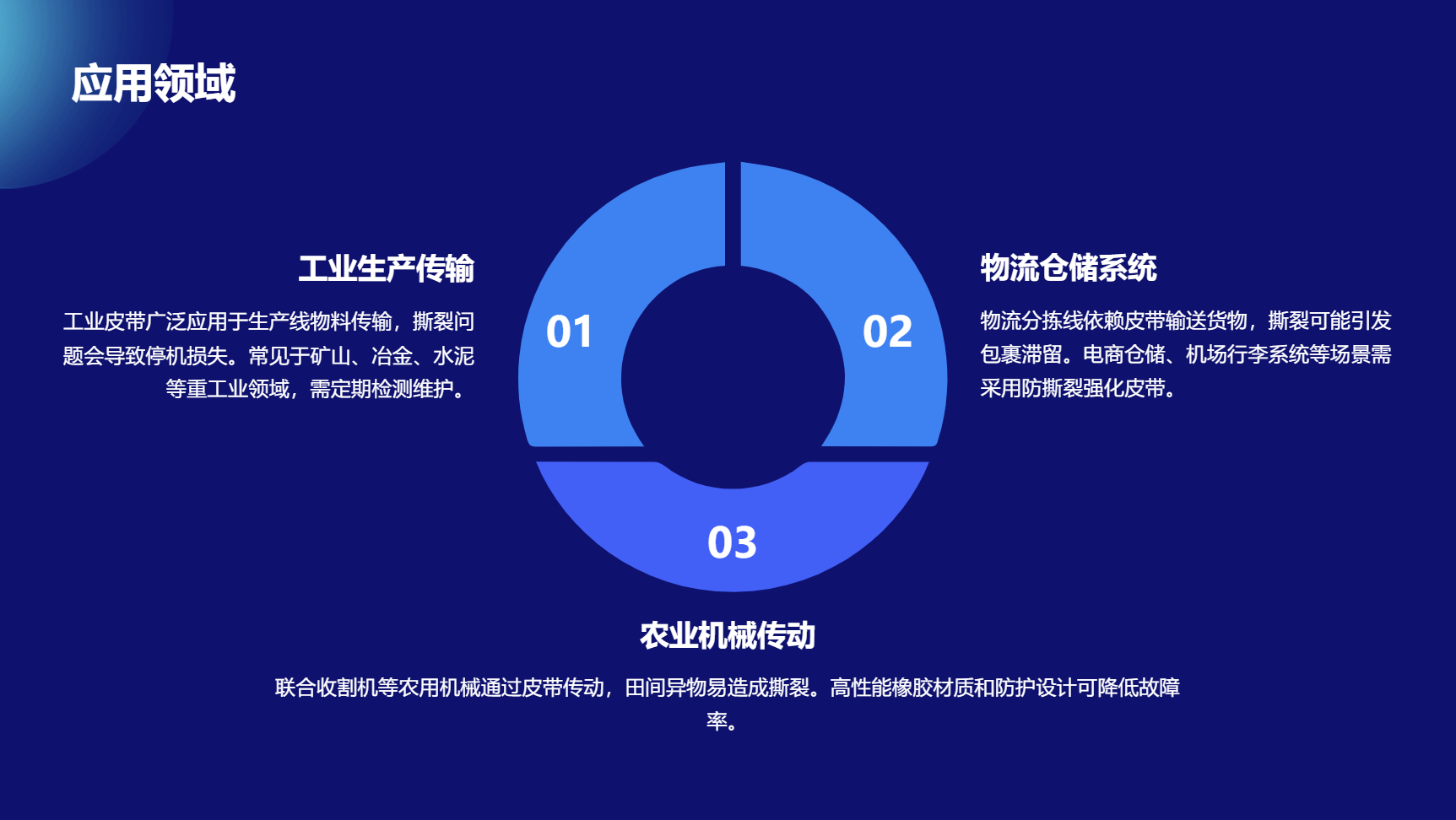 应用领域

工业生产传输

工业皮带广泛应用于生产线物料传输，撕裂问题会导致停机损失。常见于矿山、冶金、水泥等重工业领域，需定期检测维护。

01

02

物流仓储系统

物流分拣线依赖皮带输送货物，撕裂可能引发包裹滞留。电商仓储、机场行李系统等场景需采用防撕裂强化皮带。

03

农业机械传动

联合收割机等农用机械通过皮带传动，田间异物易造成撕裂。高性能橡胶材质和防护设计可降低故障率。